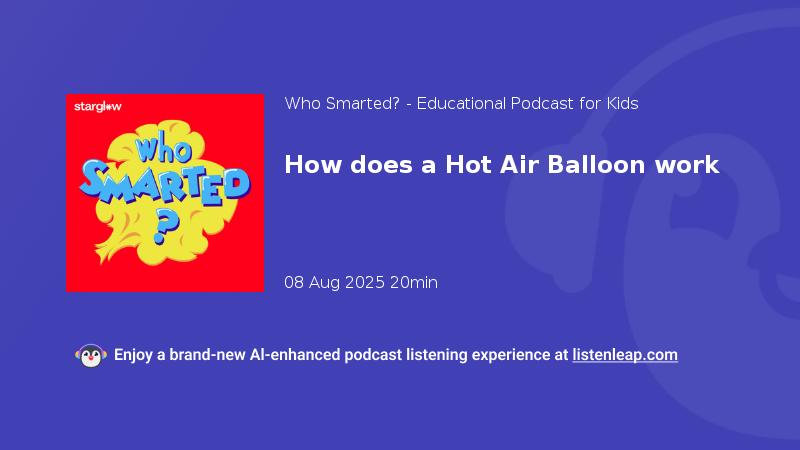 starglow

Who SMARTED ?

Who Smarted? - Educational Podcast for Kids

How does a Hot Air Balloon work

08 Aug 2025 20min

Enjoy a brand-new AI-enhanced podcast listening experience at listenleap.com